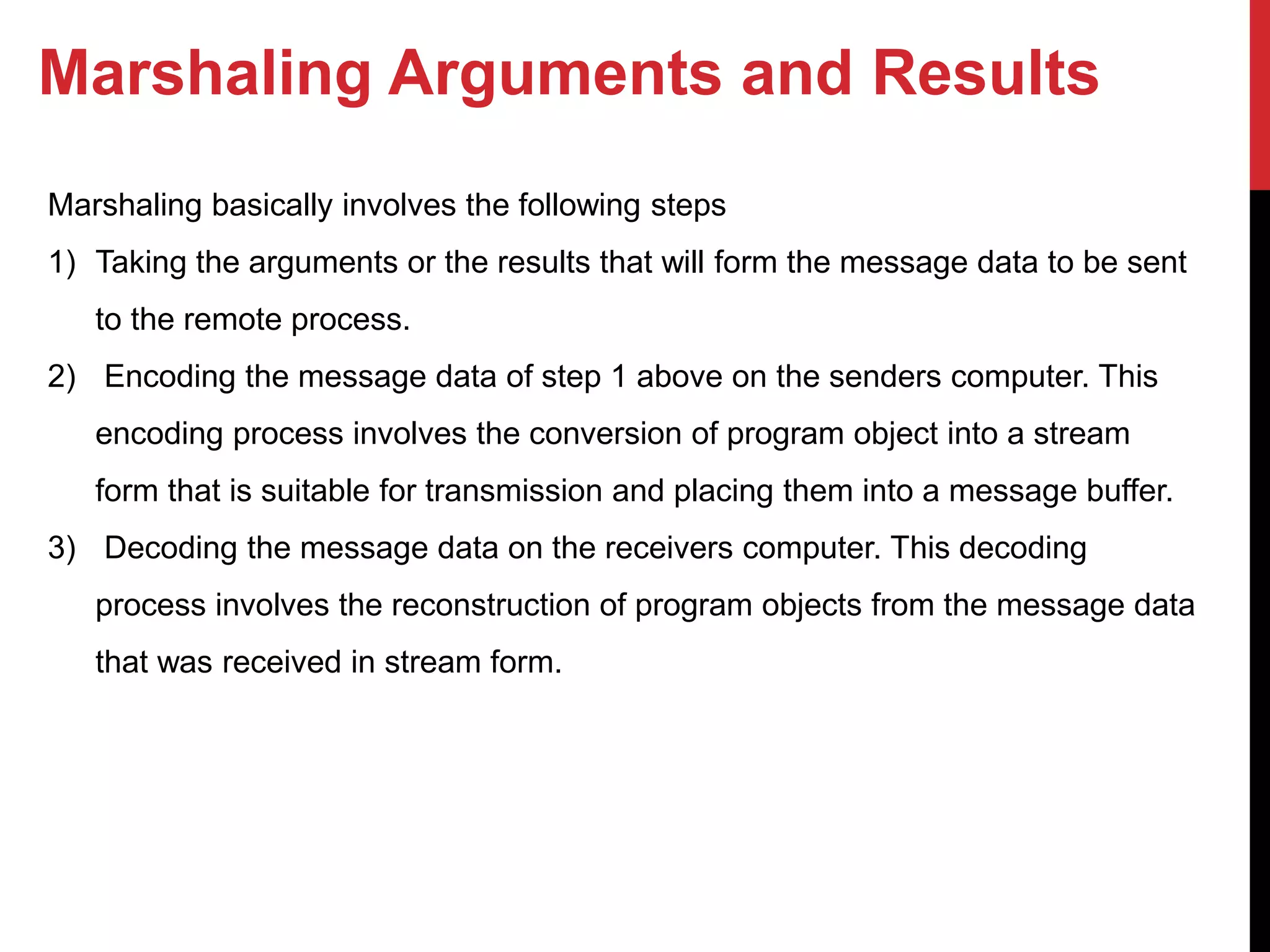 Marshaling Arguments and Results

Marshaling basically involves the following steps

1) Taking the arguments or the results that will form the message data to be sent to the remote process.

2) Encoding the message data of step 1 above on the senders computer. This encoding process involves the conversion of program object into a stream form that is suitable for transmission and placing them into a message buffer.

3) Decoding the message data on the receivers computer. This decoding process involves the reconstruction of program objects from the message data that was received in stream form.